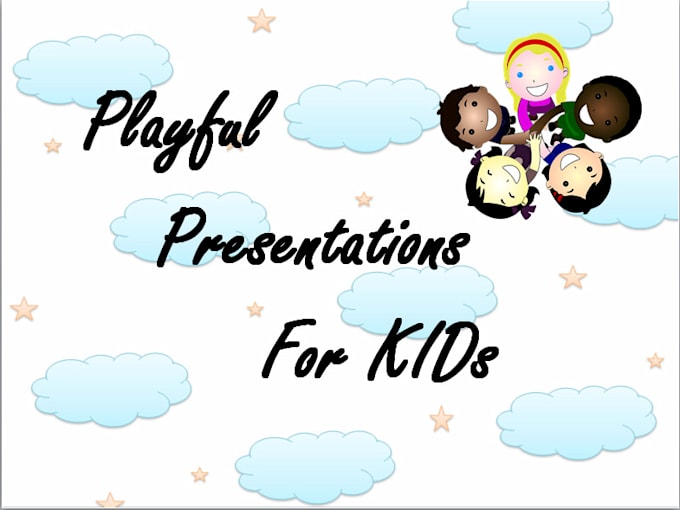 Playful

Presentations

For KIDs